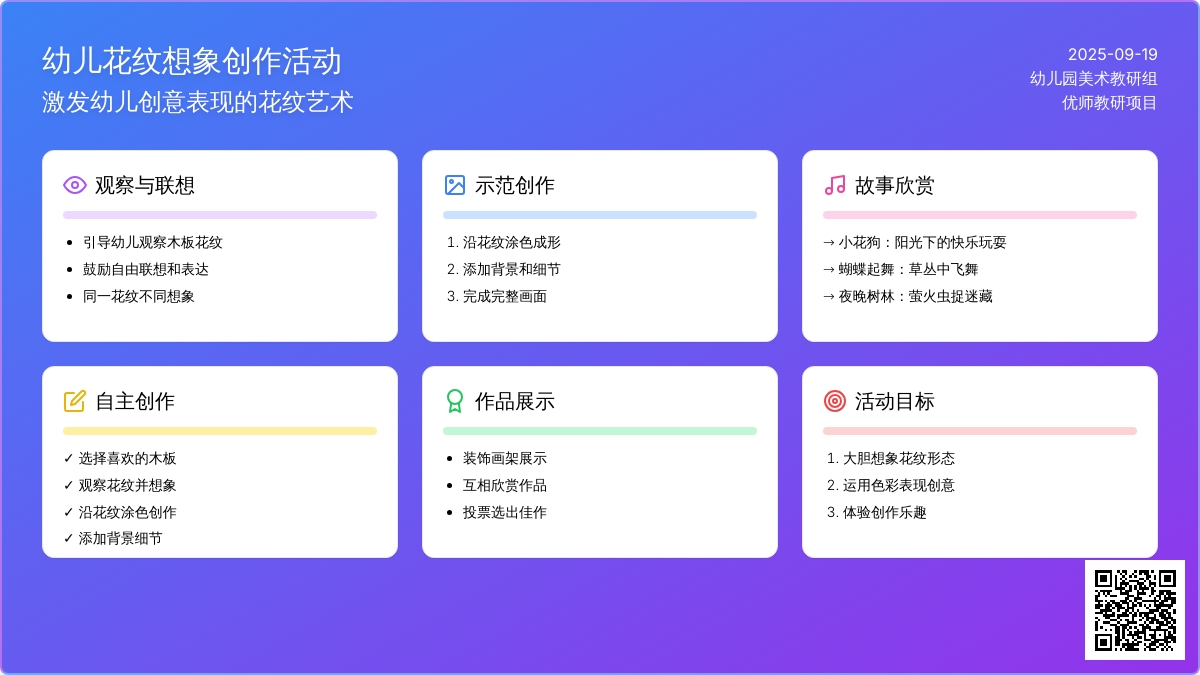 幼儿花纹想象创作活动
激发幼儿创意表现的花纹艺术

2025-09-19
幼儿园美术教研组
优师教研项目

观察与联想
- 引导幼儿观察木板花纹
- 鼓励自由联想和表达
- 同一花纹不同想象

示范创作
1. 沿花纹涂色成形
2. 添加背景和细节
3. 完成完整画面

故事欣赏
→ 小花狗：阳光下的快乐玩耍
→ 蝴蝶起舞：草丛中飞舞
→ 夜晚树林：萤火虫捉迷藏

自主创作
✓ 选择喜欢的木板
✓ 观察花纹并想象
✓ 沿花纹涂色创作
✓ 添加背景细节

作品展示
- 装饰画架展示
- 互相欣赏作品
- 投票选出佳作

活动目标
1. 大胆想象花纹形态
2. 运用色彩表现创意
3. 体验创作乐趣